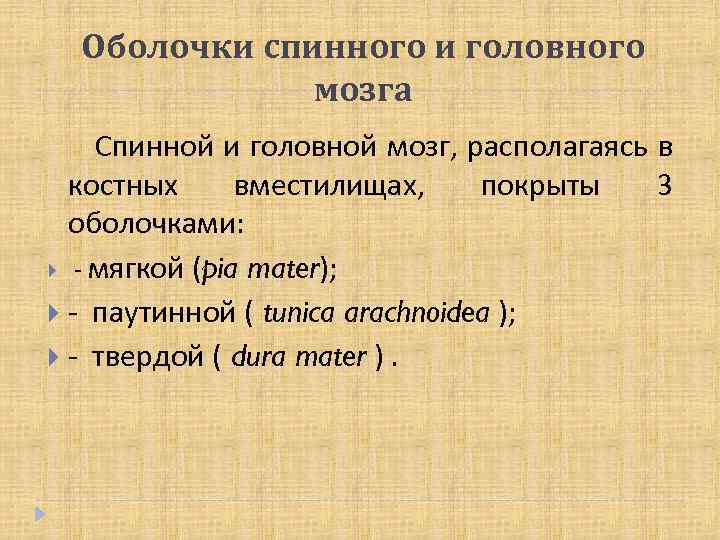 Оболочки спинного и головного мозга

Спинной и головной мозг, располагаясь в костных вместилищах, покрыты 3 оболочками:

- мягкой (pia mater);
- паутинной ( tunica arachnoidea );
- твердой ( dura mater ) .